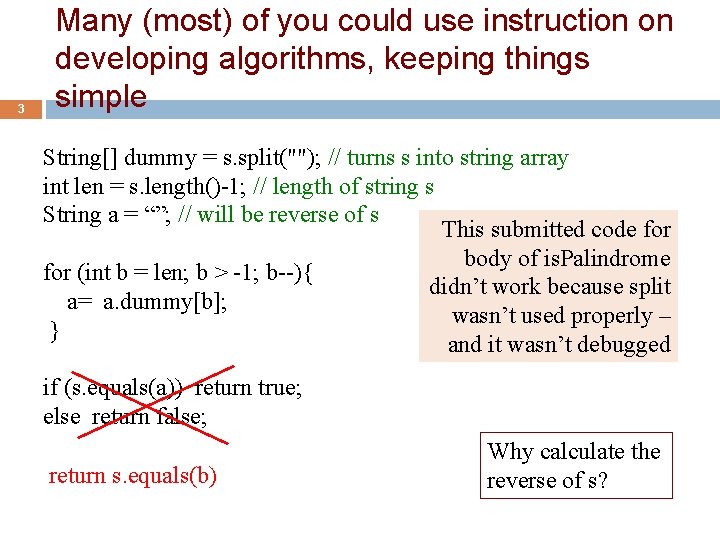 Many (most) of you could use instruction on developing algorithms, keeping things simple

3

String[] dummy = s.split(""); // turns s into string array
int len = s.length()-1; // length of string s
String a = “”; // will be reverse of s

for (int b = len; b > -1; b--){
  a= a.dummy[b];
}

if (s.equals(a)) return true;
else return false;

return s.equals(b)

This submitted code for body of isPalindrome didn’t work because split wasn’t used properly – and it wasn’t debugged

Why calculate the reverse of s?